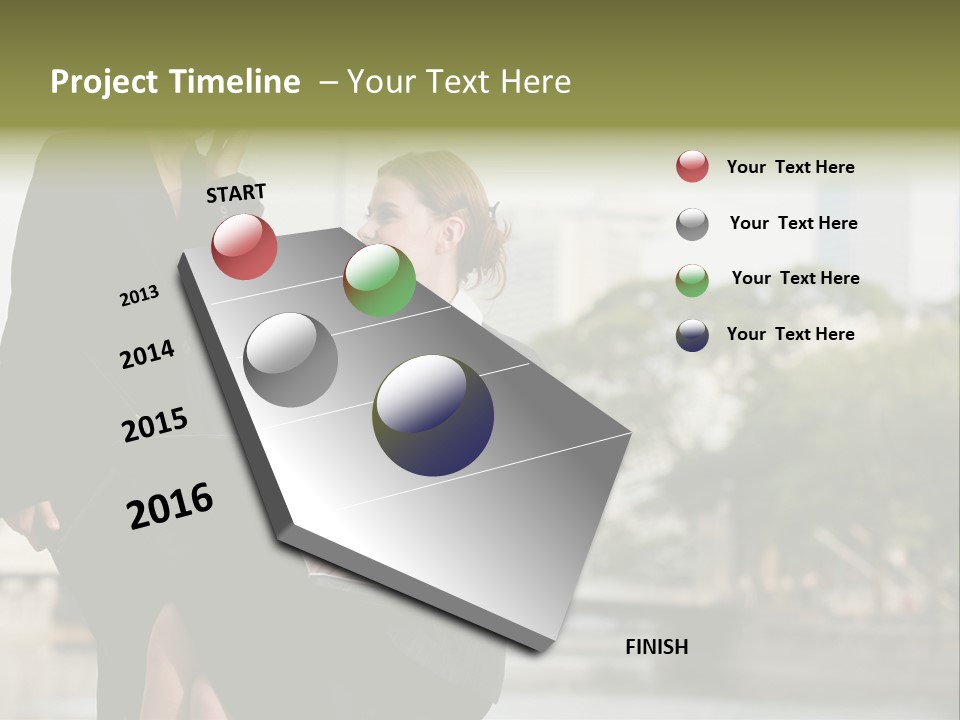 Project Timeline – Your Text Here

Your Text Here

Your Text Here

Your Text Here

Your Text Here

START

2013

2014

2015

2016

FINISH